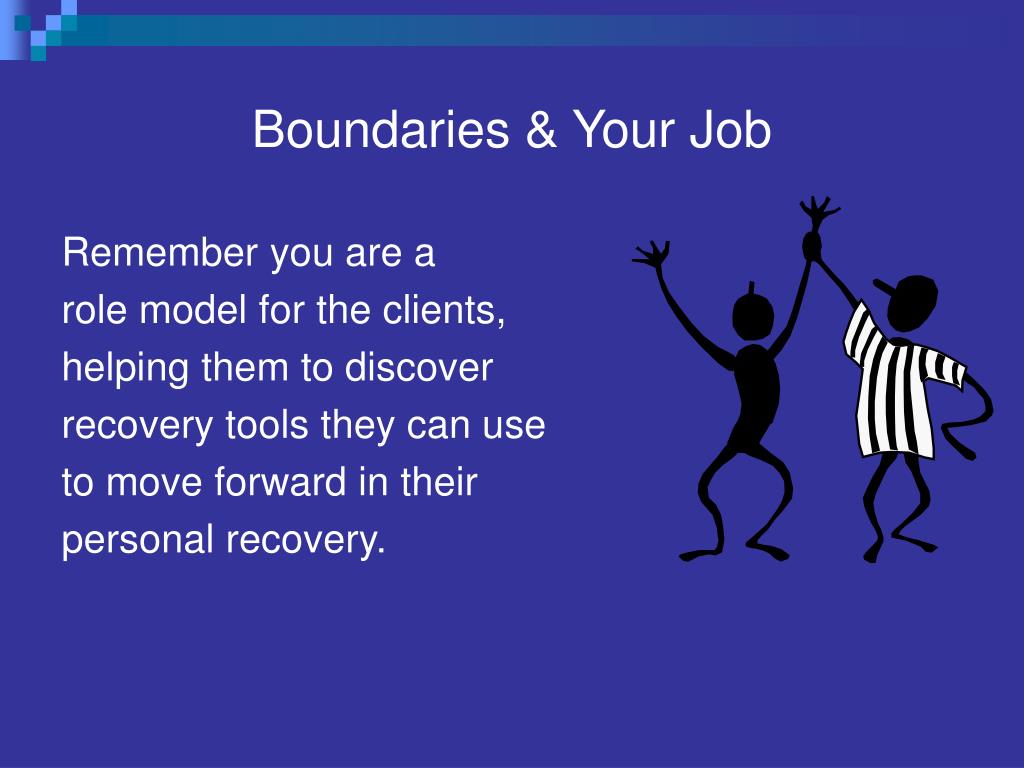 Boundaries & Your Job

Remember you are a role model for the clients, helping them to discover recovery tools they can use to move forward in their personal recovery.